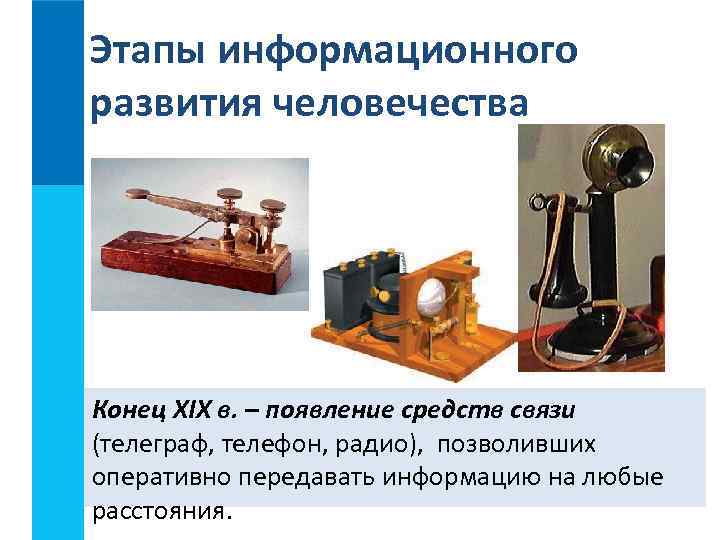 Этапы информационного развития человечества

Конец XIX в. – появление средств связи (телеграф, телефон, радио), позволивших оперативно передавать информацию на любые расстояния.